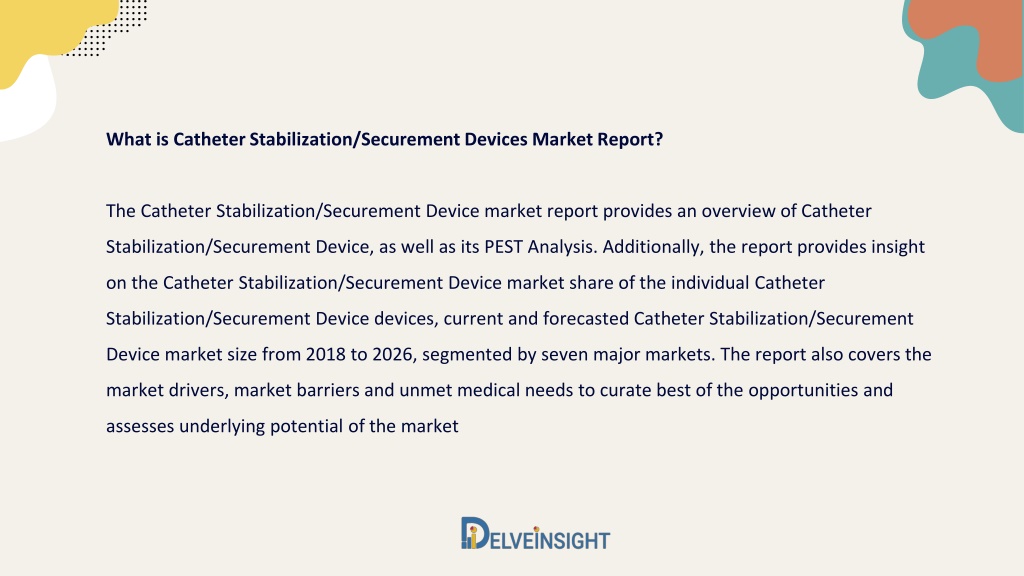 What is Catheter Stabilization/Securement Devices Market Report?

The Catheter Stabilization/Securement Device market report provides an overview of Catheter Stabilization/Securement Device, as well as its PEST Analysis. Additionally, the report provides insight on the Catheter Stabilization/Securement Device market share of the individual Catheter Stabilization/Securement Device devices, current and forecasted Catheter Stabilization/Securement Device market size from 2018 to 2026, segmented by seven major markets. The report also covers the market drivers, market barriers and unmet medical needs to curate best of the opportunities and assesses underlying potential of the market

DELVEINSIGHT